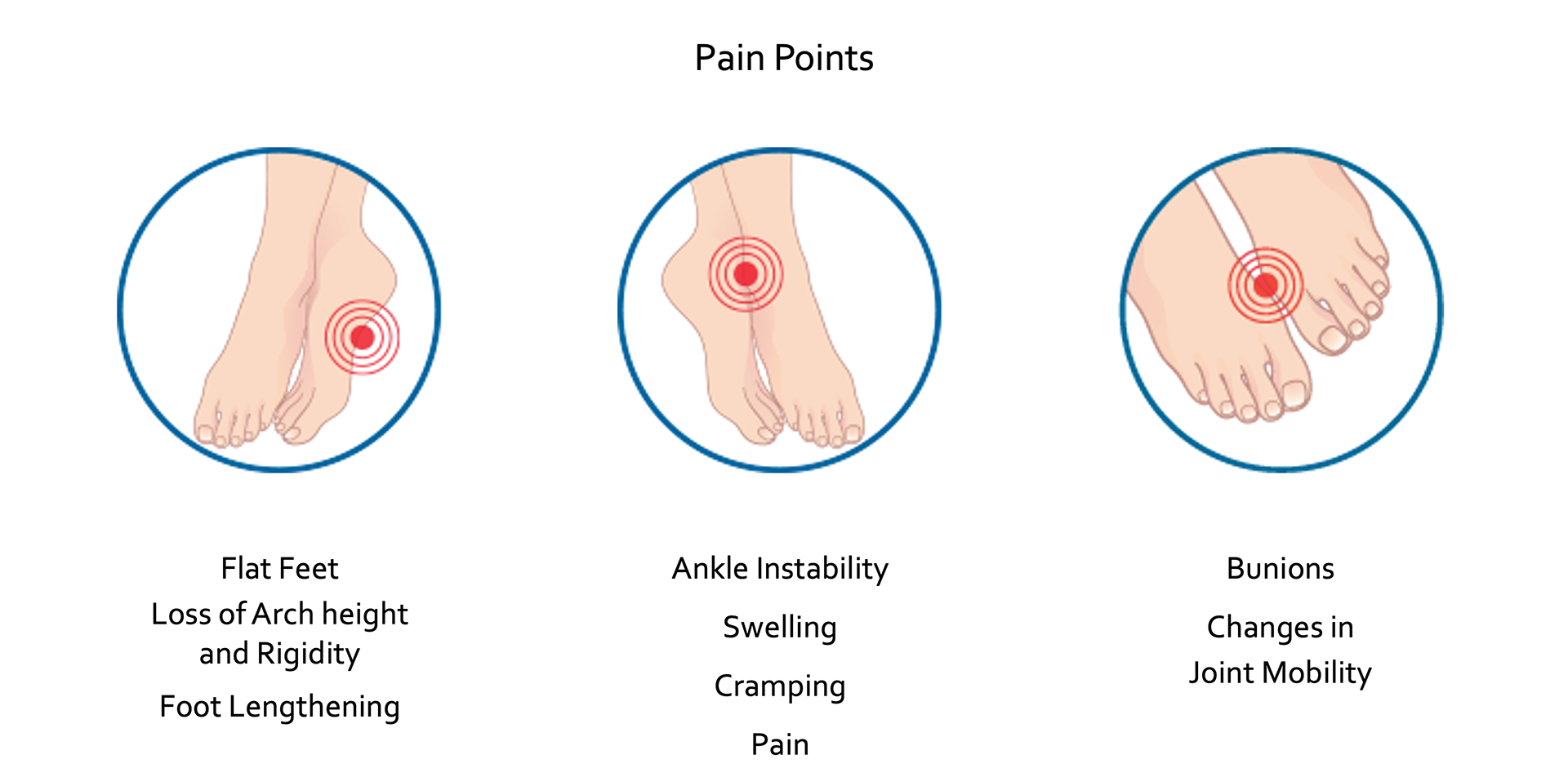 Pain Points

Flat Feet
Loss of Arch height and Rigidity
Foot Lengthening

Ankle Instability
Swelling
Cramping
Pain

Bunions
Changes in Joint Mobility